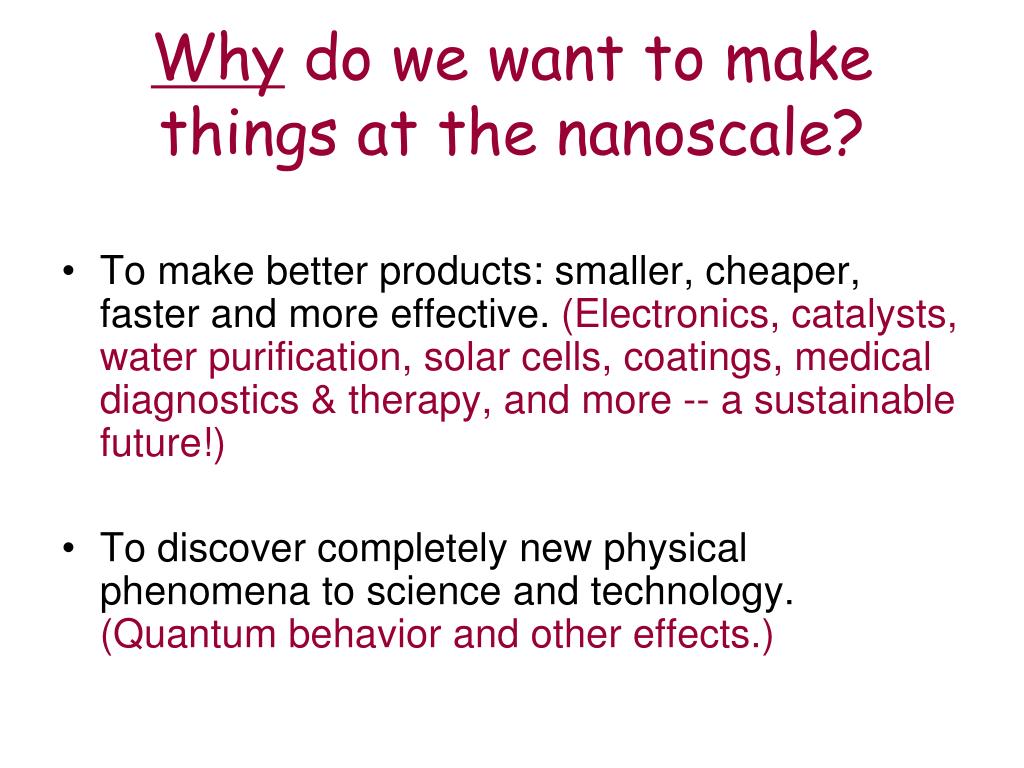 Why do we want to make things at the nanoscale?

• To make better products: smaller, cheaper, faster and more effective. (Electronics, catalysts, water purification, solar cells, coatings, medical diagnostics & therapy, and more -- a sustainable future!)

• To discover completely new physical phenomena to science and technology. (Quantum behavior and other effects.)